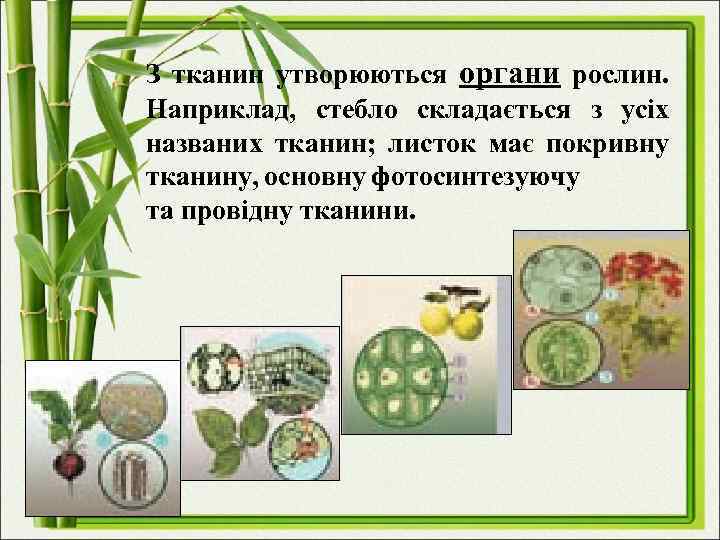 З тканин утворюються органи рослин. Наприклад, стебло складається з усіх названих тканин; листок має покривну тканину, основну фотосинтезуючу
та провідну тканини.